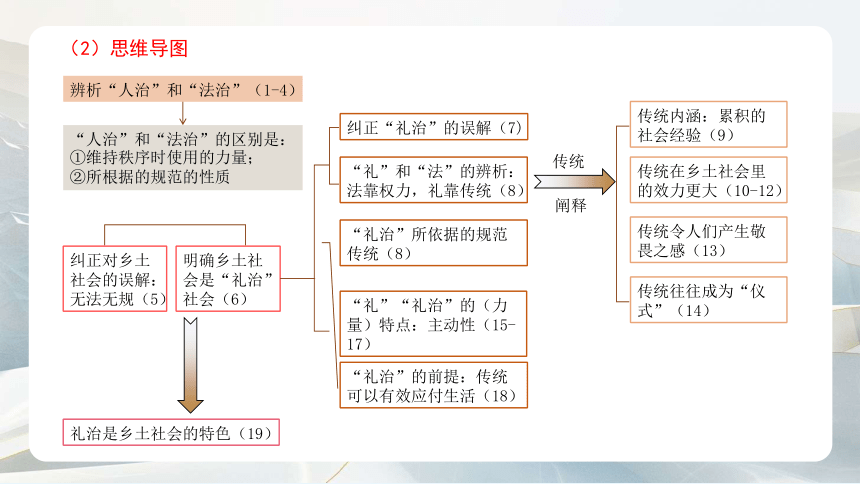 （2）思维导图

辨析“人治”和“法治”（1-4）

“人治”和“法治”的区别是：
①维持秩序时使用的力量；
②所根据的规范的性质

纠正对乡土社会的误解：无法无规（5）

明确乡土社会是“礼治”社会（6）

礼治是乡土社会的特色（19）

纠正“礼治”的误解（7）

“礼”和“法”的辨析：法靠权力，礼靠传统（8）

“礼治”所依据的规范传统（8）

“礼”“礼治”的（力量）特点：主动性（15-17）

“礼治”的前提：传统可以有效应付生活（18）

传统

阐释

传统内涵：累积的社会经验（9）

传统在乡土社会里的效力更大（10-12）

传统令人们产生敬畏之感（13）

传统往往成为“仪式”（14）